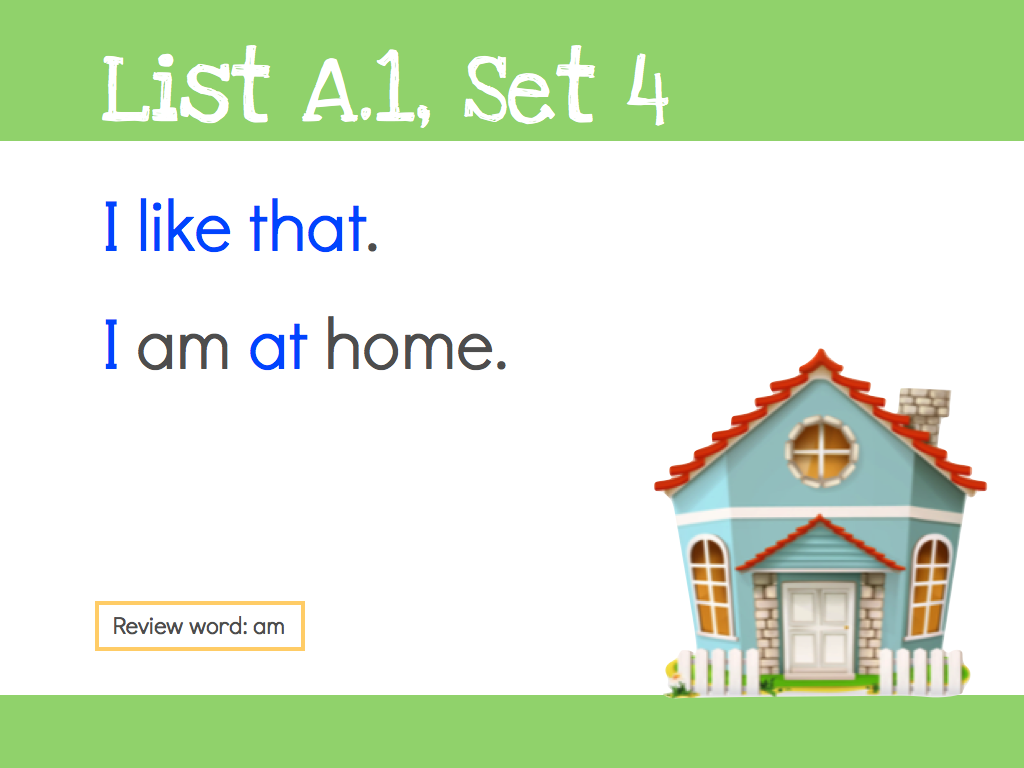 List A.1, Set 4

I like that.

I am at home.

Review word: am